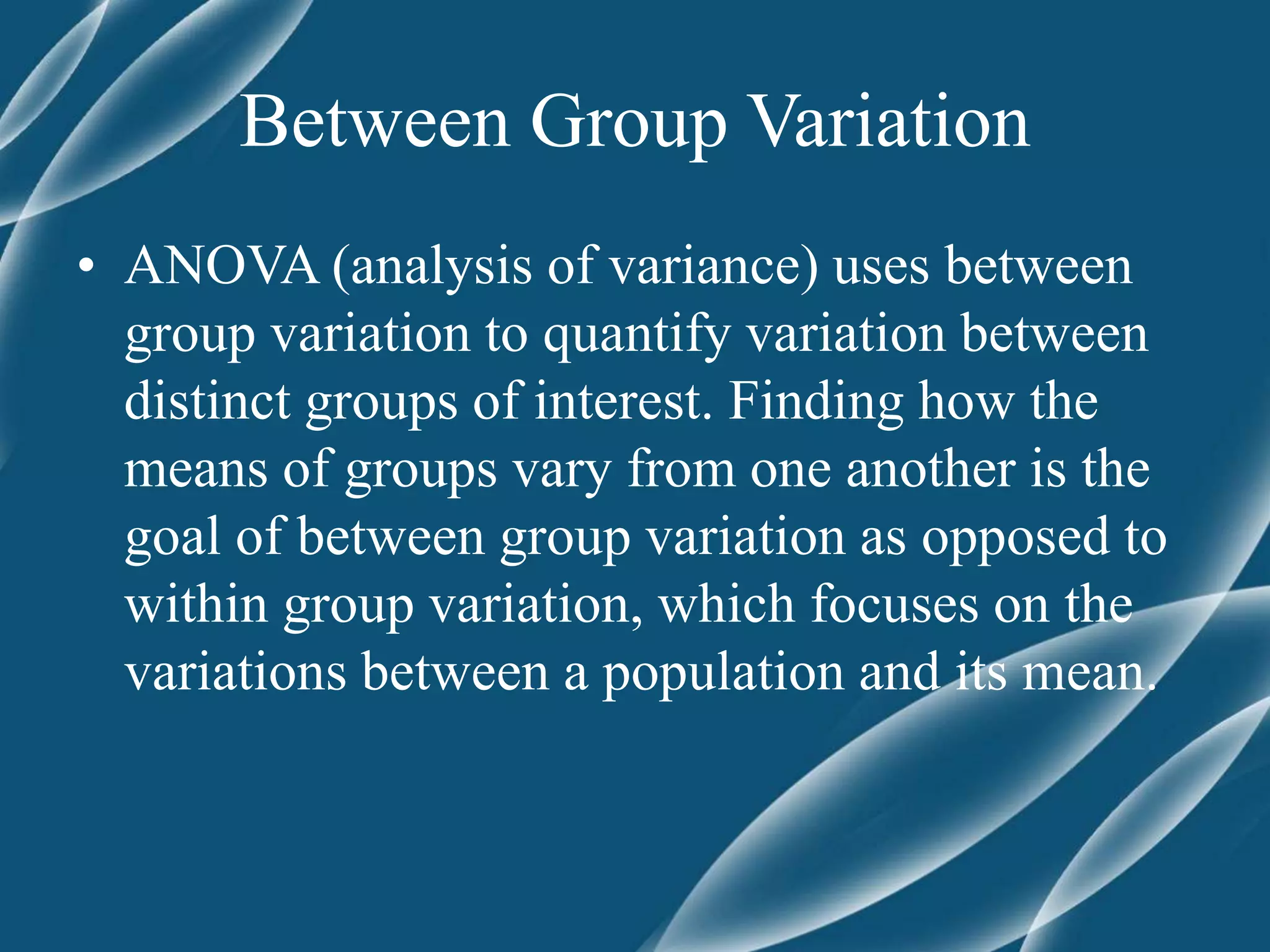 Between Group Variation

• ANOVA (analysis of variance) uses between group variation to quantify variation between distinct groups of interest. Finding how the means of groups vary from one another is the goal of between group variation as opposed to within group variation, which focuses on the variations between a population and its mean.